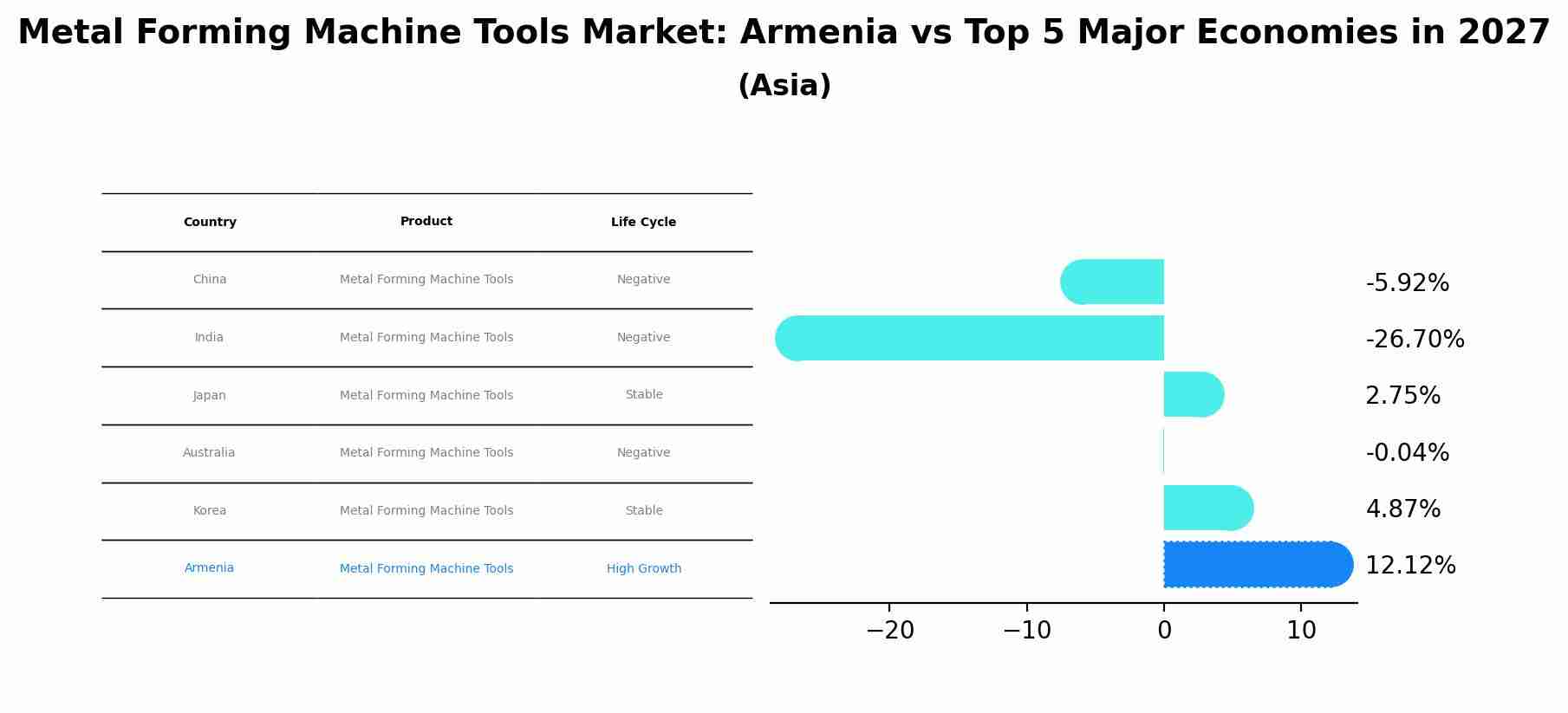 Metal Forming Machine Tools Market: Armenia vs Top 5 Major Economies in 2027
(Asia)

| Country | Product | Life Cycle |
|---|---|---|
| China | Metal Forming Machine Tools | Negative |
| India | Metal Forming Machine Tools | Negative |
| Japan | Metal Forming Machine Tools | Stable |
| Australia | Metal Forming Machine Tools | Negative |
| Korea | Metal Forming Machine Tools | Stable |
| Armenia | Metal Forming Machine Tools | High Growth |

-5.92%
-26.70%
2.75%
-0.04%
4.87%
12.12%

−20 −10 0 10